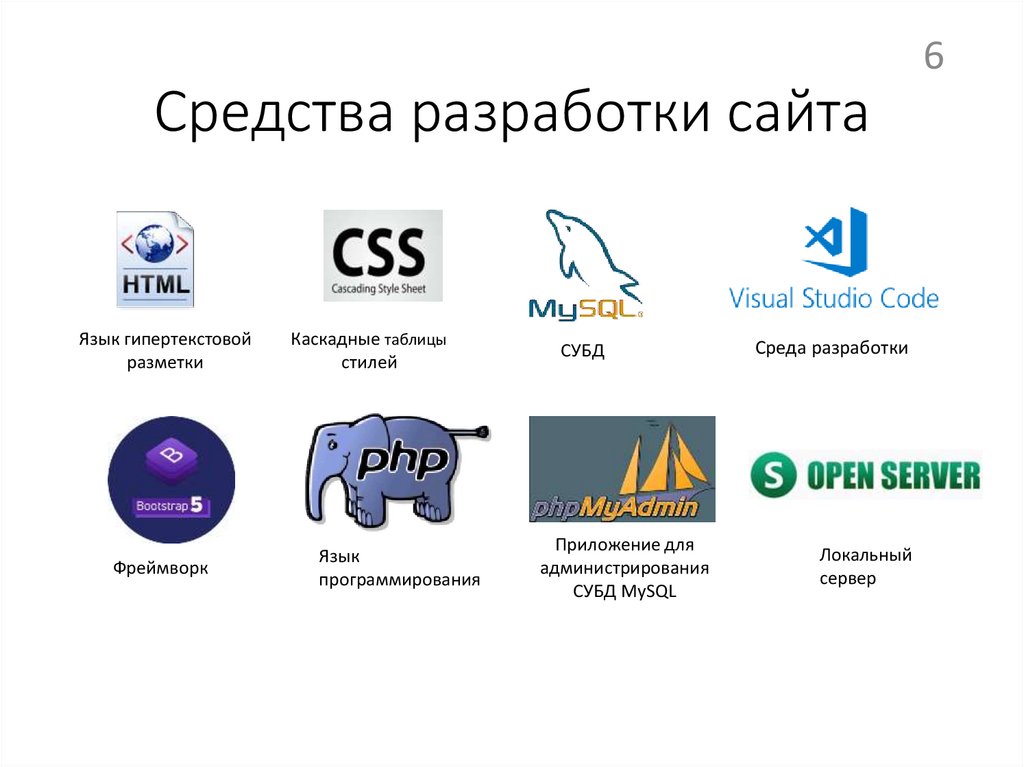 6

Средства разработки сайта

HTML

Язык гипертекстовой разметки

CSS
Cascading Style Sheet

Каскадные таблицы стилей

MySQL

СУБД

Visual Studio Code

Среда разработки

B
Bootstrap 5

Фреймворк

php

Язык программирования

phpMyAdmin

Приложение для администрирования СУБД MySQL

S OPEN SERVER

Локальный сервер